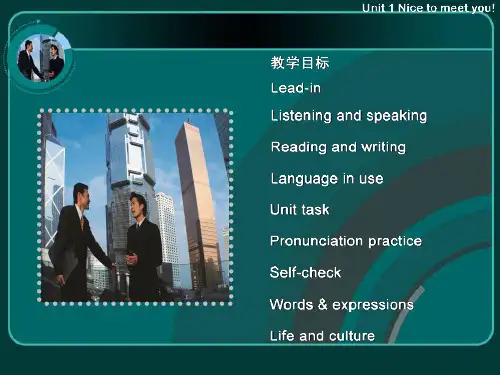 Unit 1 Nice to meet you!

教学目标

Lead-in

Listening and speaking

Reading and writing

Language in use

Unit task

Pronunciation practice

Self-check

Words & expressions

Life and culture